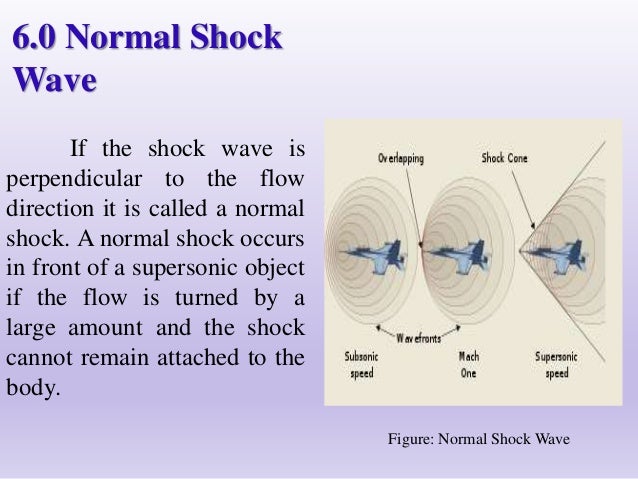 6.0 Normal Shock Wave

If the shock wave is perpendicular to the flow direction it is called a normal shock. A normal shock occurs in front of a supersonic object if the flow is turned by a large amount and the shock cannot remain attached to the body.

Overlapping

Shock Cone

Wavefronts

Subsonic speed

Mach One

Supersonic speed

Figure: Normal Shock Wave